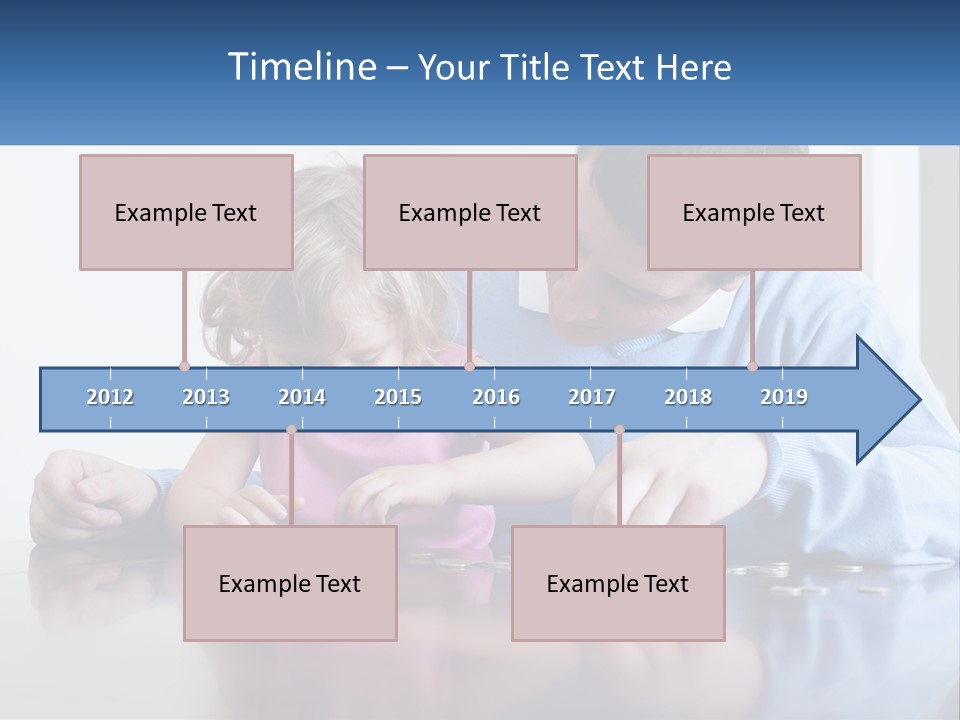 Timeline – Your Title Text Here

Example Text

Example Text

Example Text

2012 2013 2014 2015 2016 2017 2018 2019

Example Text

Example Text